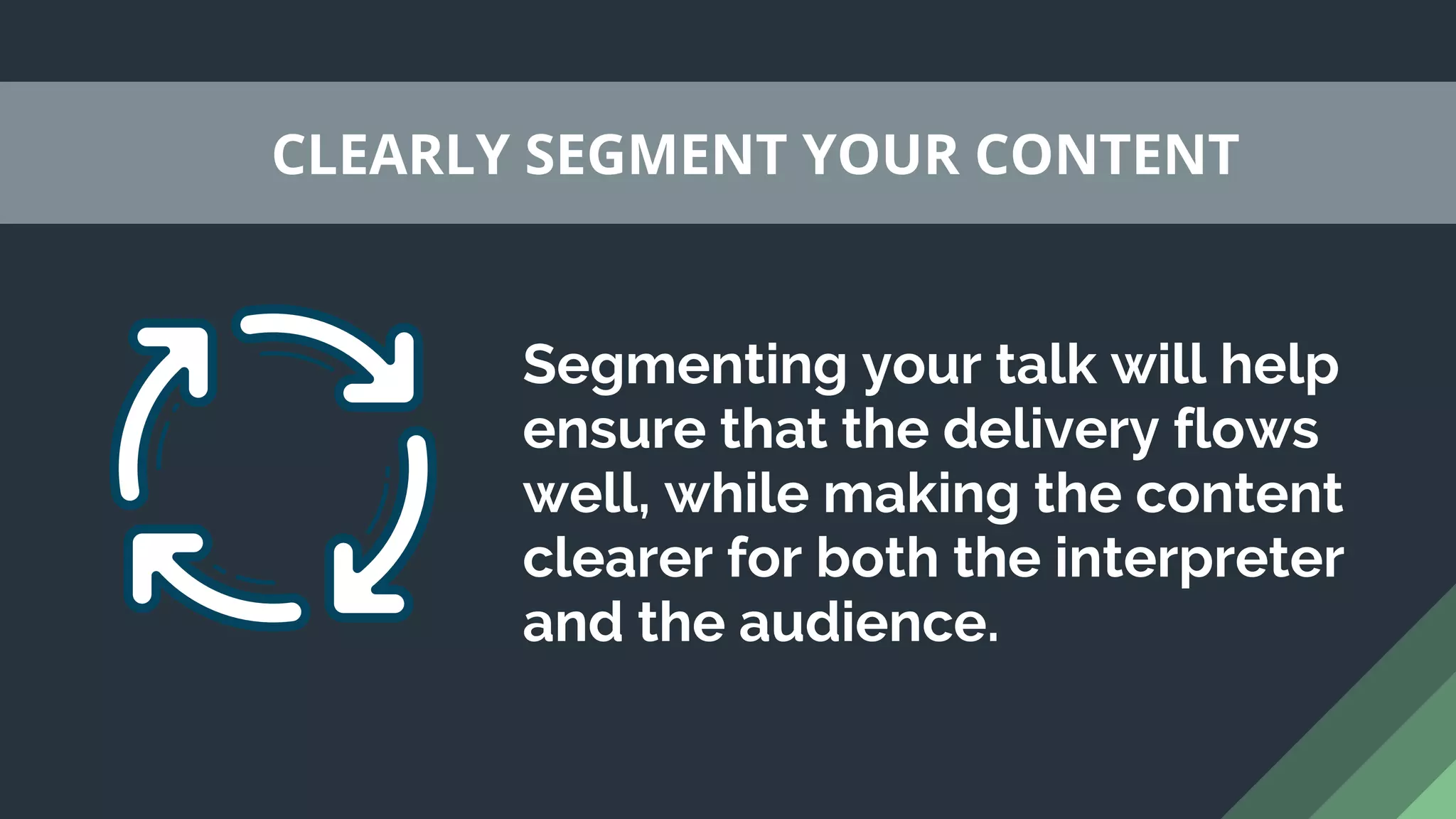 CLEARLY SEGMENT YOUR CONTENT

Segmenting your talk will help ensure that the delivery flows well, while making the content clearer for both the interpreter and the audience.